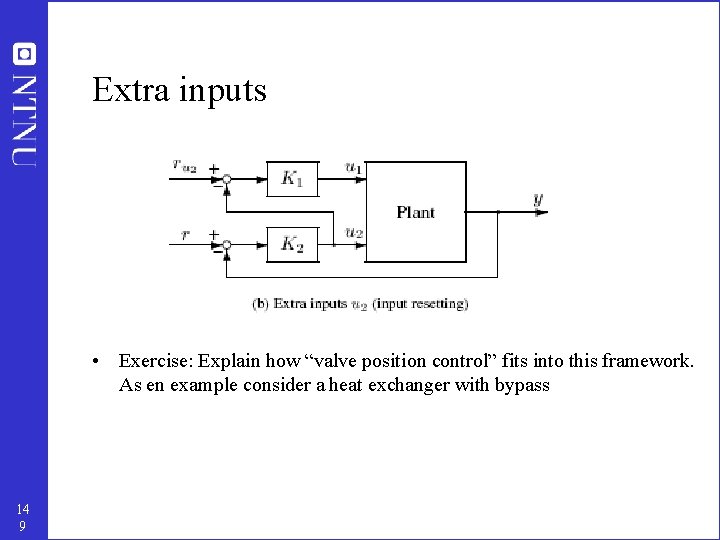 NTNU

Extra inputs

$r_{u_2}$ + − $K_1$ $u_1$ Plant $y$ $r$ + − $K_2$ $u_2$

(b) Extra inputs $u_2$ (input resetting)

• Exercise: Explain how "valve position control" fits into this framework. As en example consider a heat exchanger with bypass

14
9